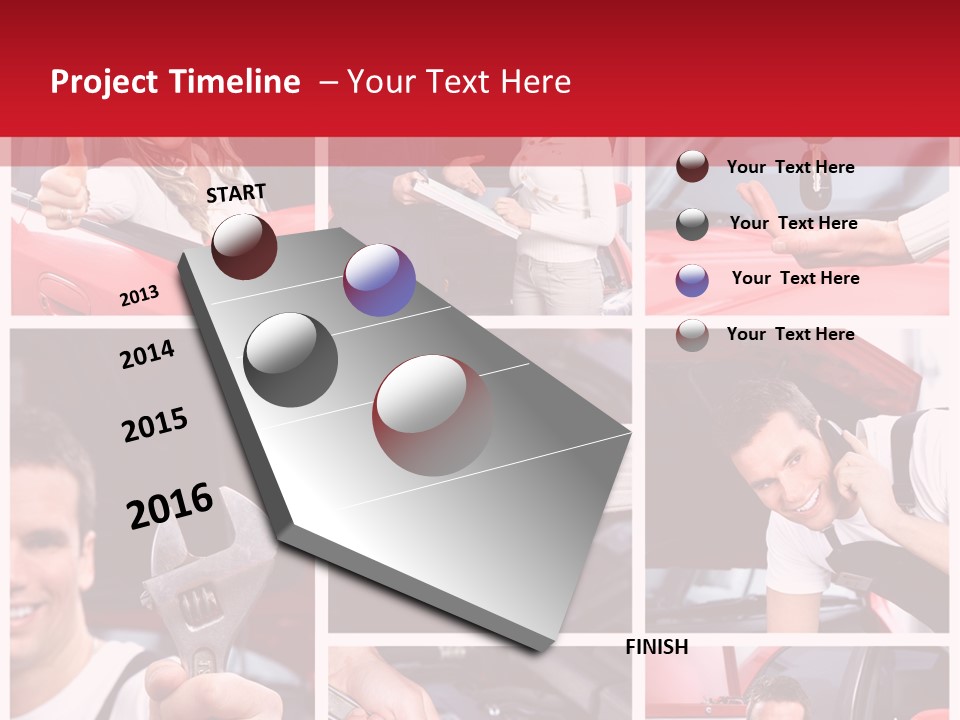 Project Timeline – Your Text Here

START

2013

2014

2015

2016

FINISH

Your Text Here

Your Text Here

Your Text Here

Your Text Here